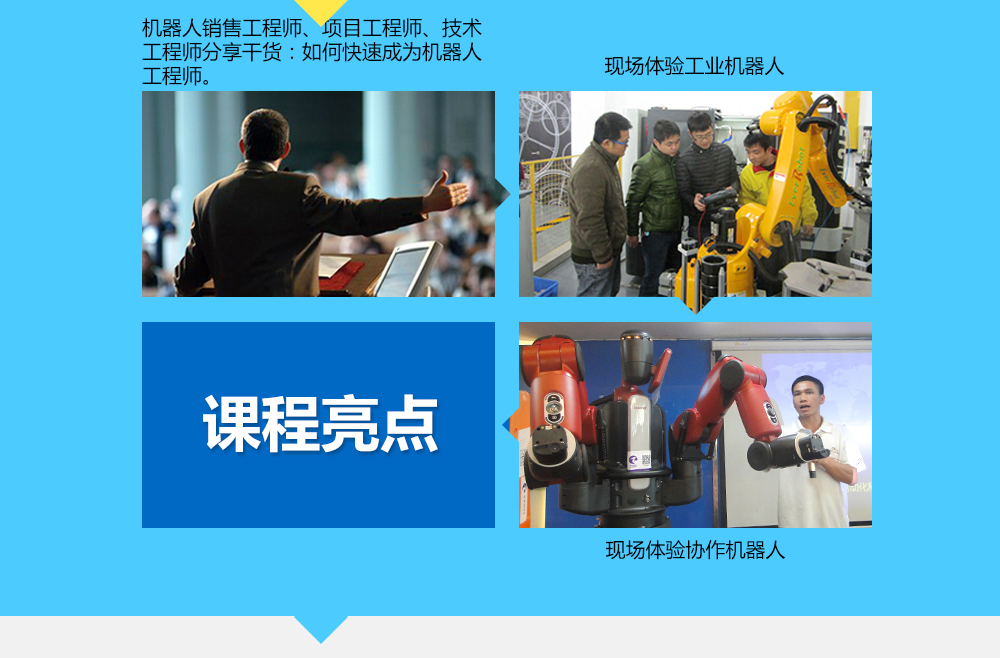 机器人销售工程师、项目工程师、技术工程师分享干货：如何快速成为机器人工程师。

现场体验工业机器人

课程亮点

现场体验协作机器人